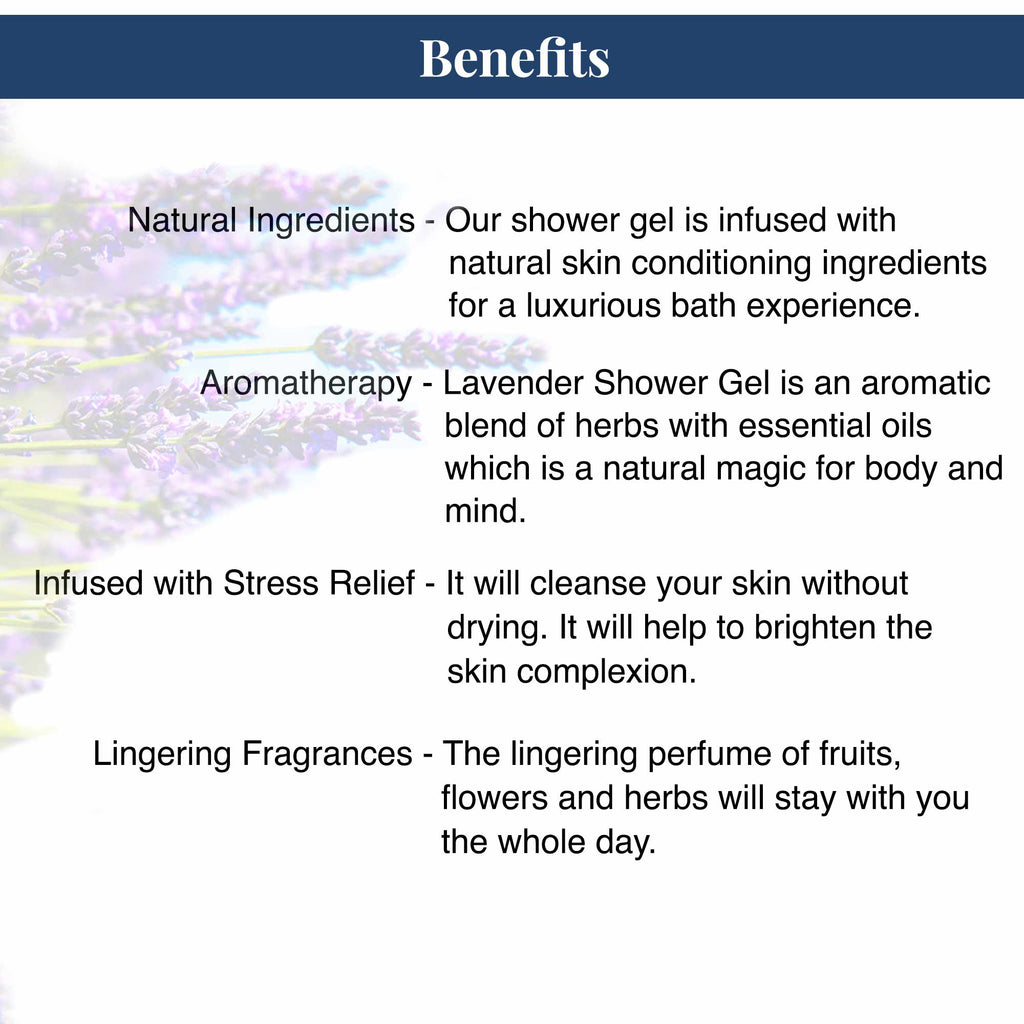 Benefits

Natural Ingredients - Our shower gel is infused with natural skin conditioning ingredients for a luxurious bath experience.

Aromatherapy - Lavender Shower Gel is an aromatic blend of herbs with essential oils which is a natural magic for body and mind.

Infused with Stress Relief - It will cleanse your skin without drying. It will help to brighten the skin complexion.

Lingering Fragrances - The lingering perfume of fruits, flowers and herbs will stay with you the whole day.